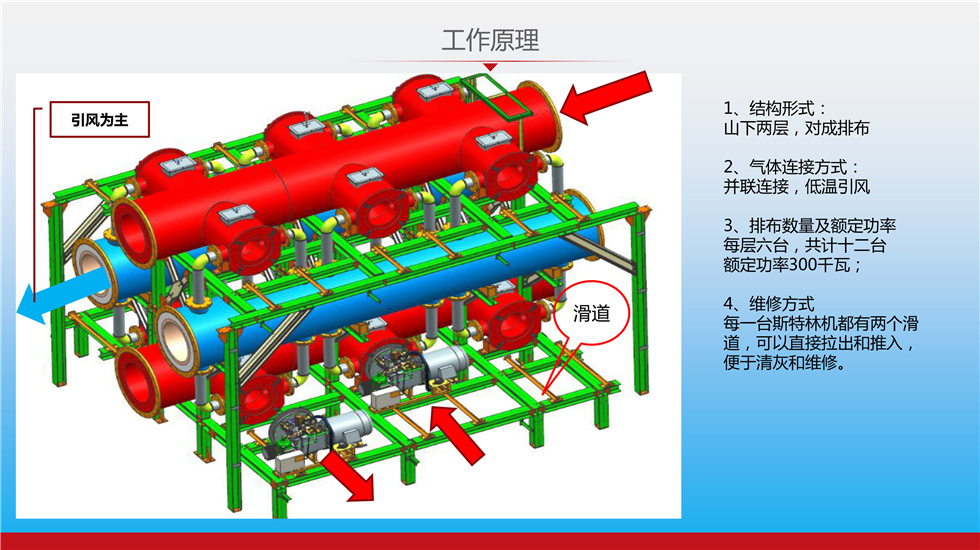 工作原理

引风为主

滑道

1、结构形式：
山下两层，对成排布

2、气体连接方式：
并联连接，低温引风

3、排布数量及额定功率
每层六台，共计十二台
额定功率300千瓦；

4、维修方式
每一台斯特林机都有两个滑道，可以直接拉出和推入，便于清灰和维修。